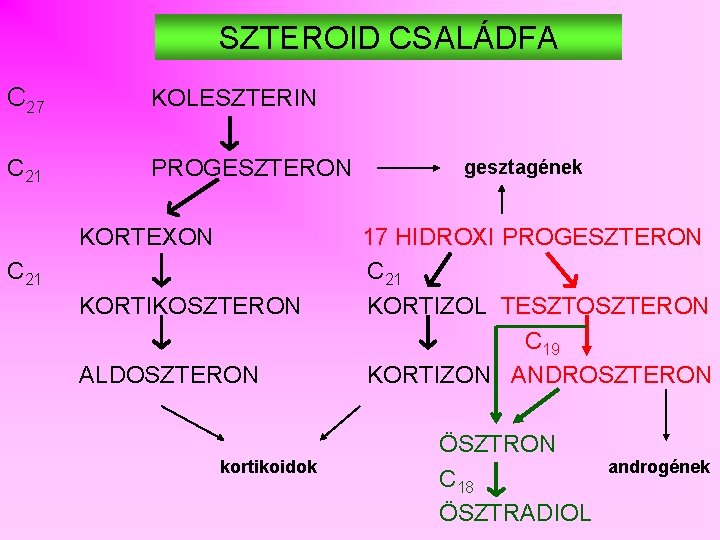 SZTEROID CSALÁDFA

$C_{27}$ KOLESZTERIN

$C_{21}$ PROGESZTERON

gesztagének

KORTEXON

17 HIDROXI PROGESZTERON

$C_{21}$

$C_{21}$

KORTIKOSZTERON

KORTIZOL

TESZTOSZTERON

$C_{19}$

ALDOSZTERON

KORTIZON

ANDROSZTERON

ÖSZTRON

kortikoidok

androgének

$C_{18}$

ÖSZTRADIOL